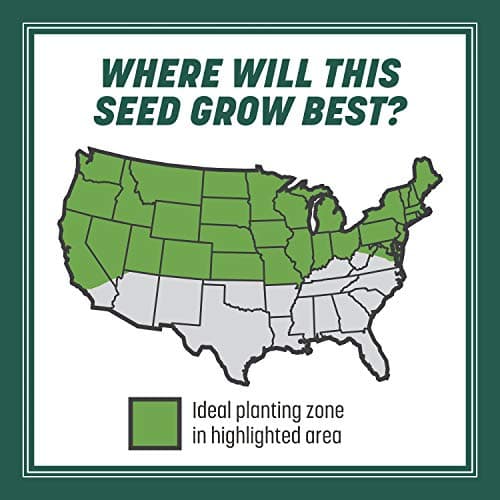 WHERE WILL THIS SEED GROW BEST?

Ideal planting zone in highlighted area